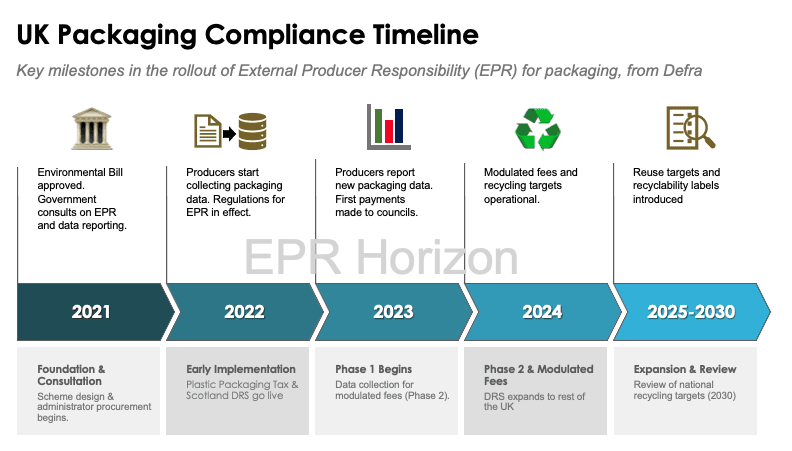 UK Packaging Compliance Timeline

Key milestones in the rollout of External Producer Responsibility (EPR) for packaging, from Defra

Environmental Bill approved. Government consults on EPR and data reporting.

Producers start collecting packaging data. Regulations for EPR in effect.

Producers report new packaging data. First payments made to councils.

Modulated fees and recycling targets operational.

Reuse targets and recyclability labels introduced

EPR Horizon

2021

2022

2023

2024

2025-2030

Foundation & Consultation

Scheme design & administrator procurement begins.

Early Implementation

Plastic Packaging Tax & Scotland DRS go live

Phase 1 Begins

Data collection for modulated fees (Phase 2).

Phase 2 & Modulated Fees

DRS expands to rest of the UK

Expansion & Review

Review of national recycling targets (2030)